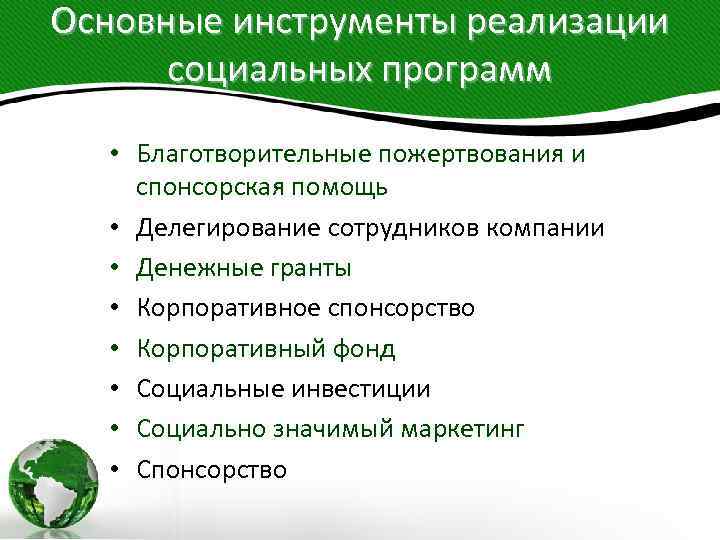 Основные инструменты реализации социальных программ

• Благотворительные пожертвования и спонсорская помощь
• Делегирование сотрудников компании
• Денежные гранты
• Корпоративное спонсорство
• Корпоративный фонд
• Социальные инвестиции
• Социально значимый маркетинг
• Спонсорство